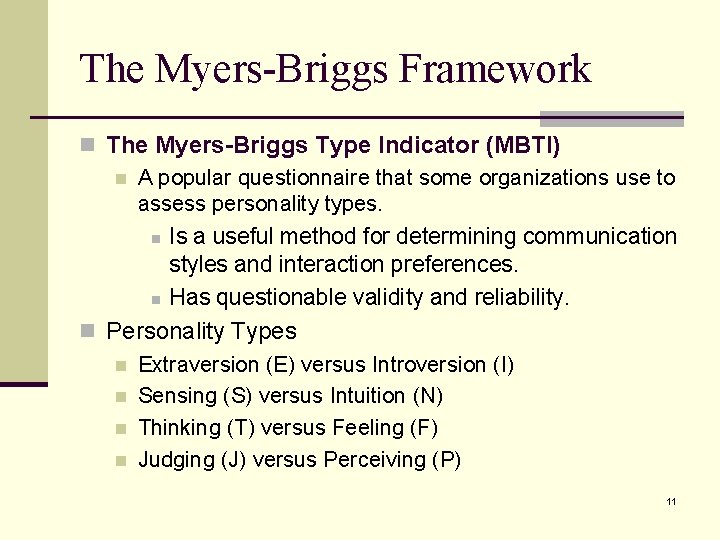 The Myers-Briggs Framework

The Myers-Briggs Type Indicator (MBTI)

A popular questionnaire that some organizations use to assess personality types.

Is a useful method for determining communication styles and interaction preferences.

Has questionable validity and reliability.

Personality Types

Extraversion (E) versus Introversion (I)

Sensing (S) versus Intuition (N)

Thinking (T) versus Feeling (F)

Judging (J) versus Perceiving (P)

11